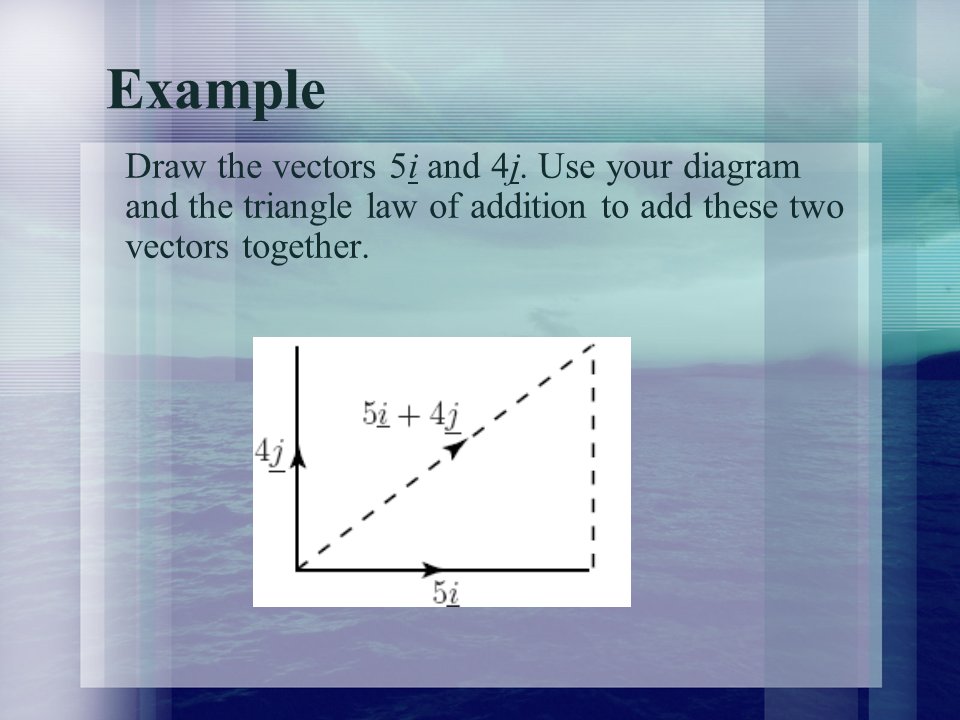 Example

Draw the vectors $5\underline{i}$ and $4\underline{j}$. Use your diagram and the triangle law of addition to add these two vectors together.

$5\underline{i} + 4\underline{j}$

$4\underline{j}$

$5\underline{i}$